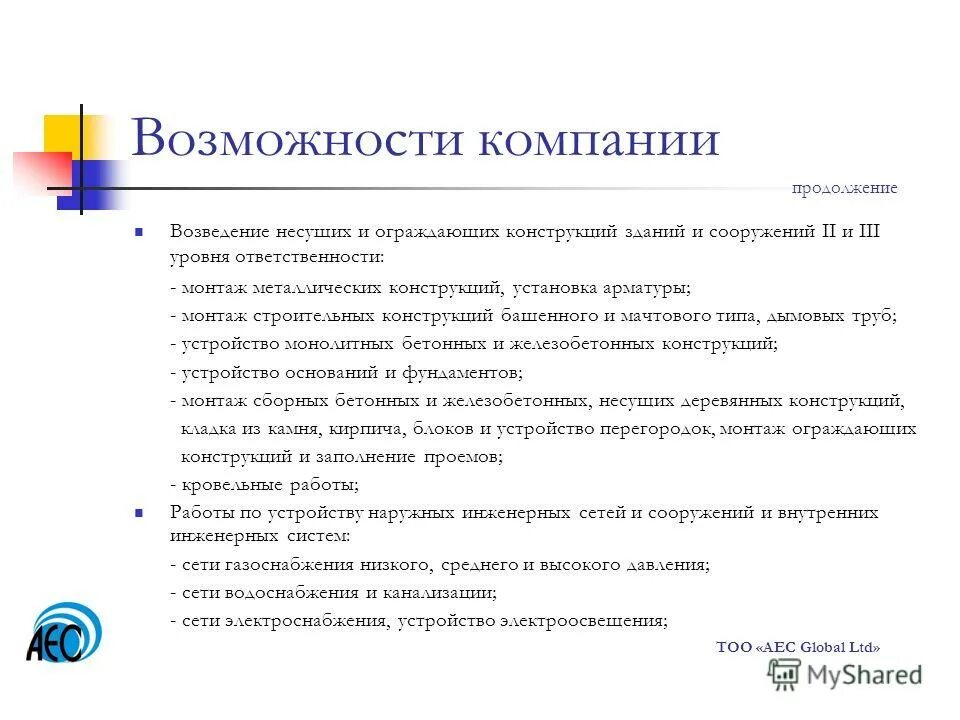 Возможности компании

продолжение

Возведение несущих и ограждающих конструкций зданий и сооружений II и III уровня ответственности:

- монтаж металлических конструкций, установка арматуры;

- монтаж строительных конструкций башенного и мачтового типа, дымовых труб;

- устройство монолитных бетонных и железобетонных конструкций;

- устройство оснований и фундаментов;

- монтаж сборных бетонных и железобетонных, несущих деревянных конструкций, кладка из камня, кирпича, блоков и устройство перегородок, монтаж ограждающих конструкций и заполнение проемов;

- кровельные работы;

Работы по устройству наружных инженерных сетей и сооружений и внутренних инженерных систем:

- сети газоснабжения низкого, среднего и высокого давления;

- сети водоснабжения и канализации;

- сети электроснабжения, устройство электроосвещения;

AEC

ТОО «AEC Global Ltd»

MyShared